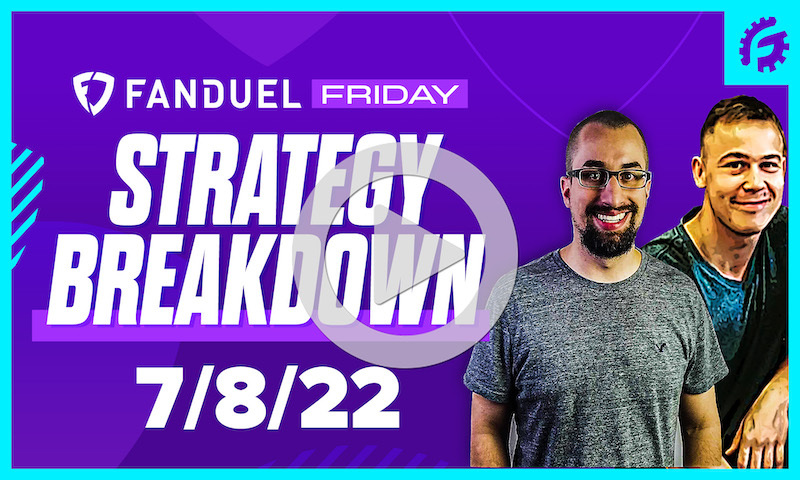 FANDUEL FRIDAY

STRATEGY BREAKDOWN

7/8/22